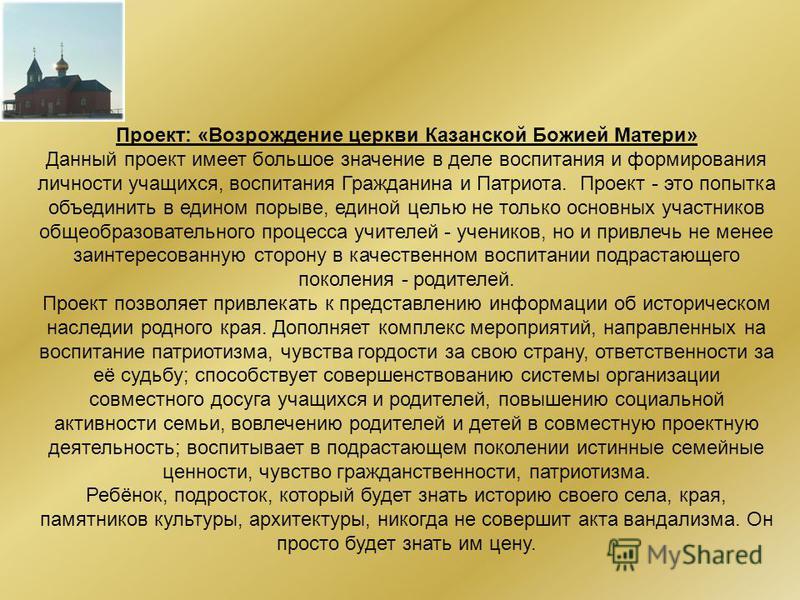 Проект: «Возрождение церкви Казанской Божией Матери»
Данный проект имеет большое значение в деле воспитания и формирования личности учащихся, воспитания Гражданина и Патриота. Проект - это попытка объединить в едином порыве, единой целью не только основных участников общеобразовательного процесса учителей - учеников, но и привлечь не менее заинтересованную сторону в качественном воспитании подрастающего поколения - родителей.
Проект позволяет привлекать к представлению информации об историческом наследии родного края. Дополняет комплекс мероприятий, направленных на воспитание патриотизма, чувства гордости за свою страну, ответственности за её судьбу; способствует совершенствованию системы организации совместного досуга учащихся и родителей, повышению социальной активности семьи, вовлечению родителей и детей в совместную проектную деятельность; воспитывает в подрастающем поколении истинные семейные ценности, чувство гражданственности, патриотизма.
Ребёнок, подросток, который будет знать историю своего села, края, памятников культуры, архитектуры, никогда не совершит акта вандализма. Он просто будет знать им цену.

MyShared